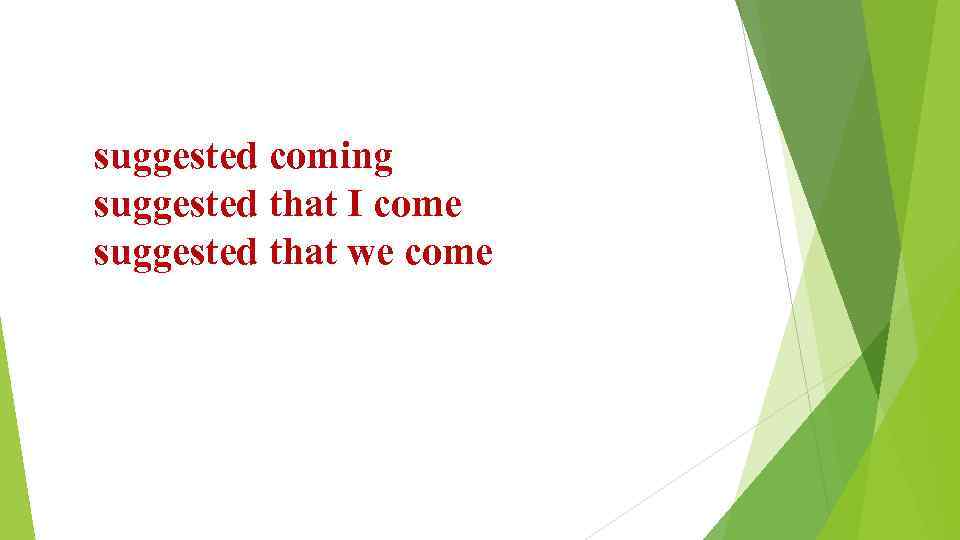 suggested coming
suggested that I come
suggested that we come